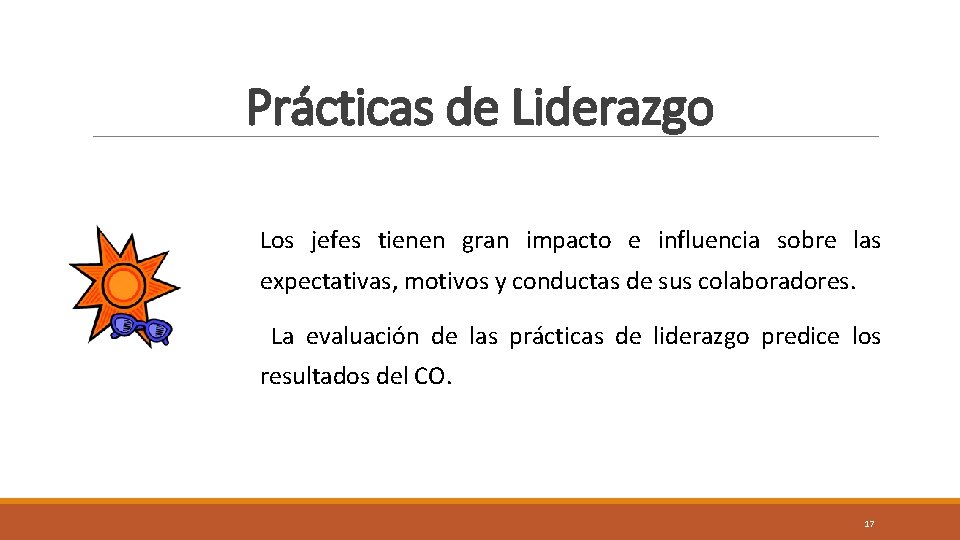 Prácticas de Liderazgo

Los jefes tienen gran impacto e influencia sobre las expectativas, motivos y conductas de sus colaboradores.

La evaluación de las prácticas de liderazgo predice los resultados del CO.

17